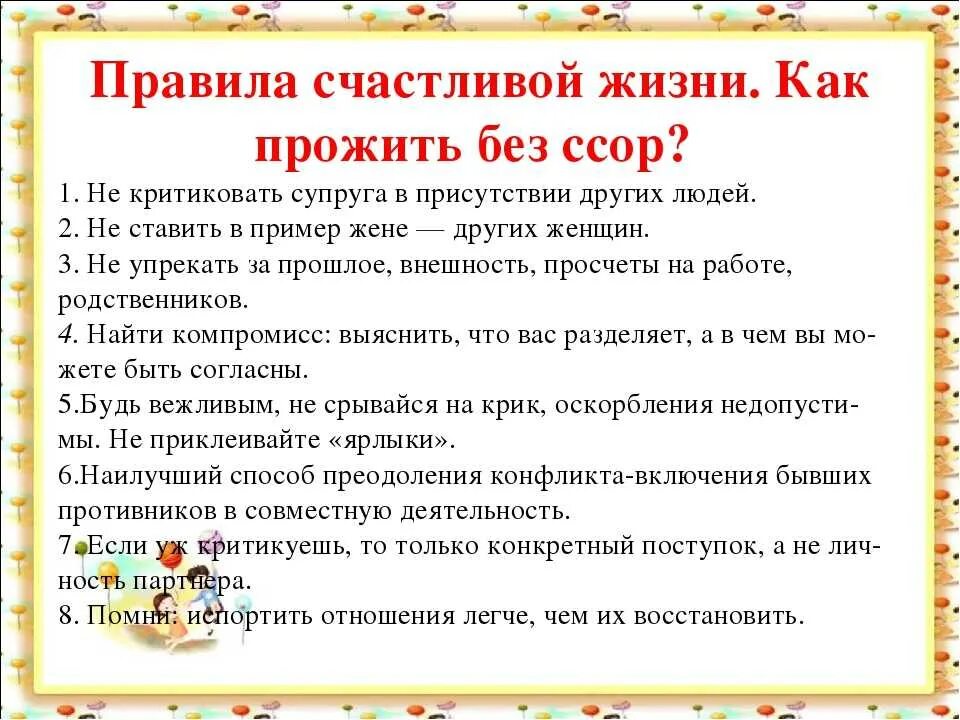 Правила счастливой жизни. Как прожить без ссор?

1. Не критиковать супруга в присутствии других людей.
2. Не ставить в пример жене — других женщин.
3. Не упрекать за прошлое, внешность, просчеты на работе, родственников.
4. Найти компромисс: выяснить, что вас разделяет, а в чем вы можете быть согласны.
5.Будь вежливым, не срывайся на крик, оскорбления недопустимы. Не приклеивайте «ярлыки».
6.Наилучший способ преодоления конфликта-включения бывших противников в совместную деятельность.
7.Если уж критикуешь, то только конкретный поступок, а не личность партнера.
8. Помни: испортить отношения легче, чем их восстановить.